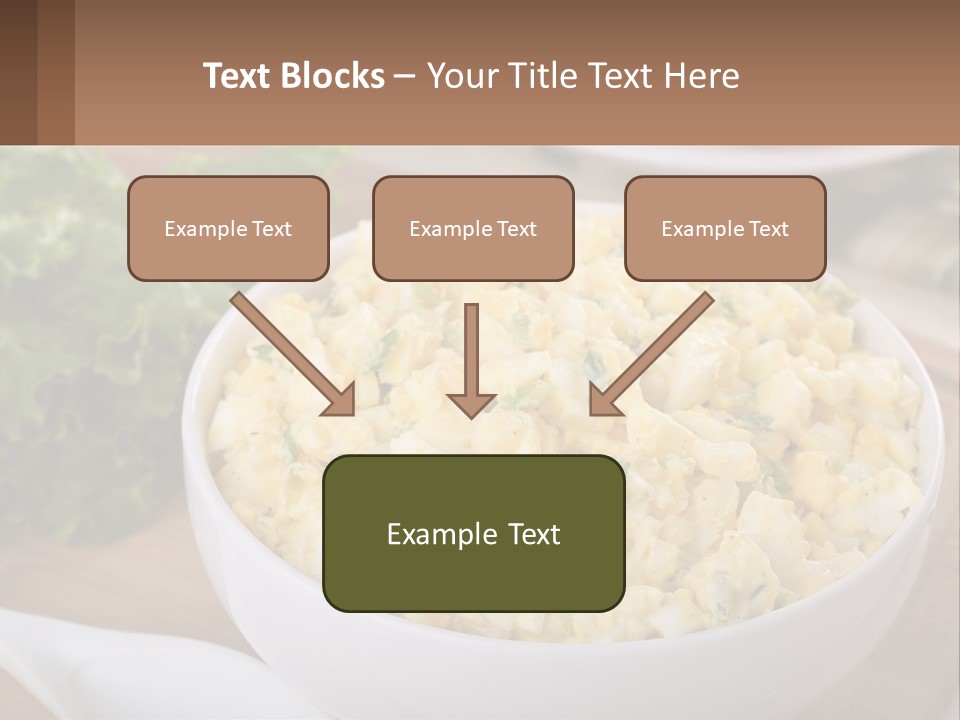 Text Blocks – Your Title Text Here

Example Text

Example Text

Example Text

Example Text